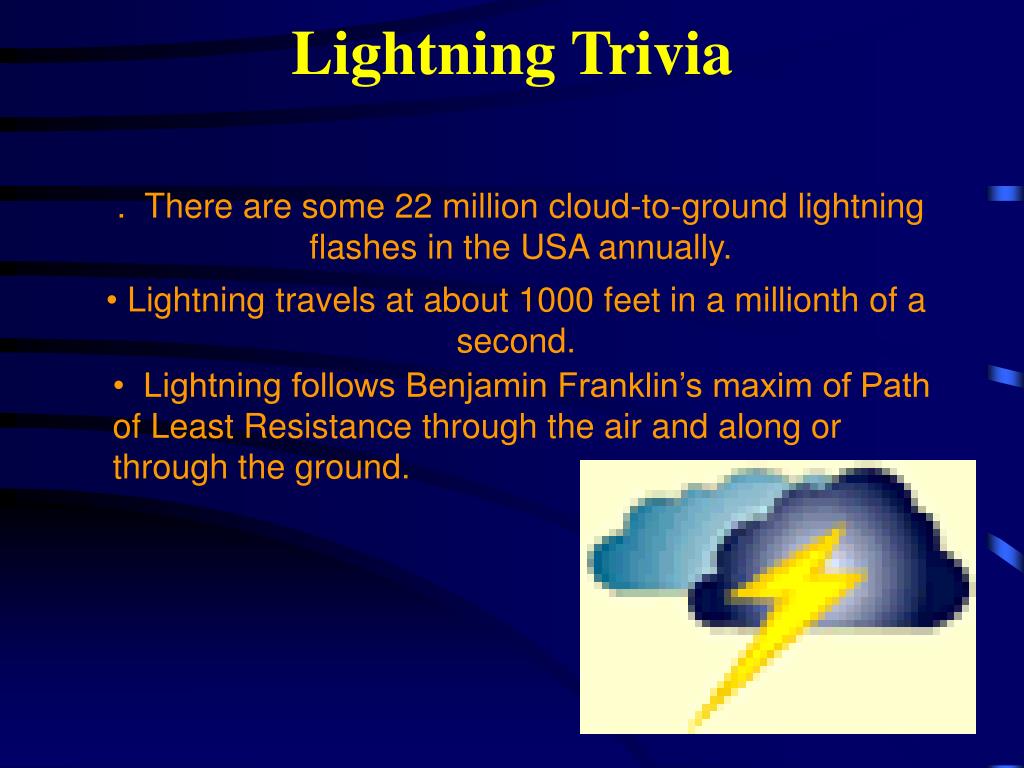 Lightning Trivia

. There are some 22 million cloud-to-ground lightning flashes in the USA annually.

• Lightning travels at about 1000 feet in a millionth of a second.

• Lightning follows Benjamin Franklin’s maxim of Path of Least Resistance through the air and along or through the ground.